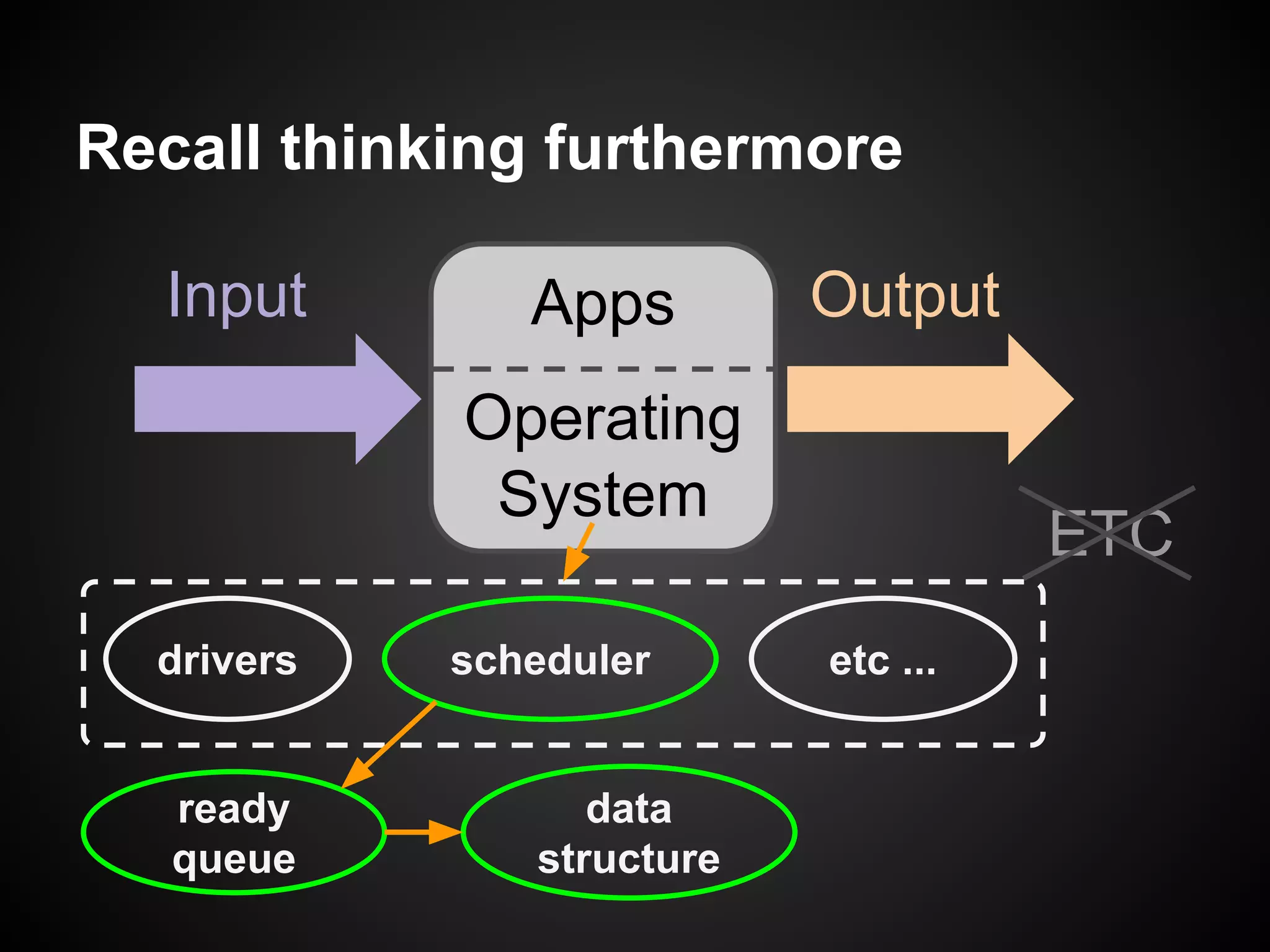 Recall thinking furthermore

Input

Apps

Operating System

Output

ETC

drivers

scheduler

etc ...

ready queue

data structure